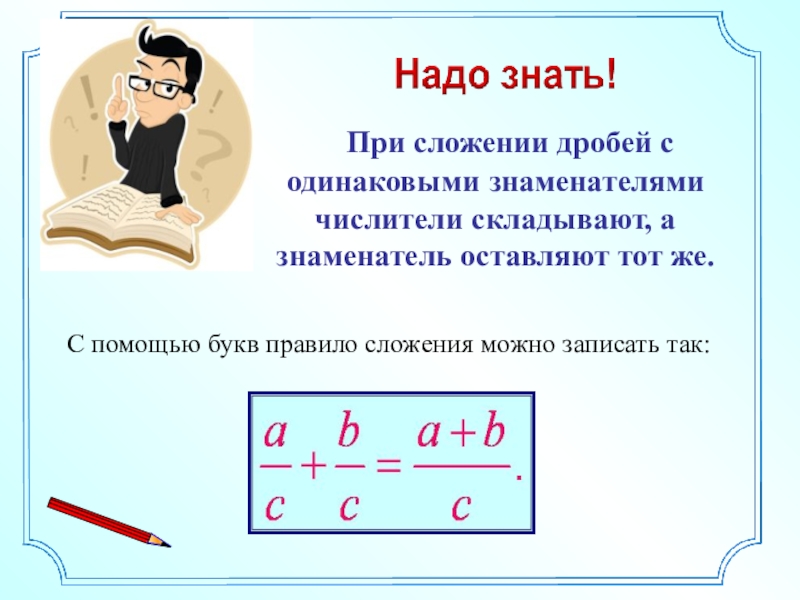 Надо знать!

При сложении дробей с одинаковыми знаменателями числители складывают, а знаменатель оставляют тот же.

С помощью букв правило сложения можно записать так:

$\frac{a}{c}+\frac{b}{c}=\frac{a+b}{c}.$